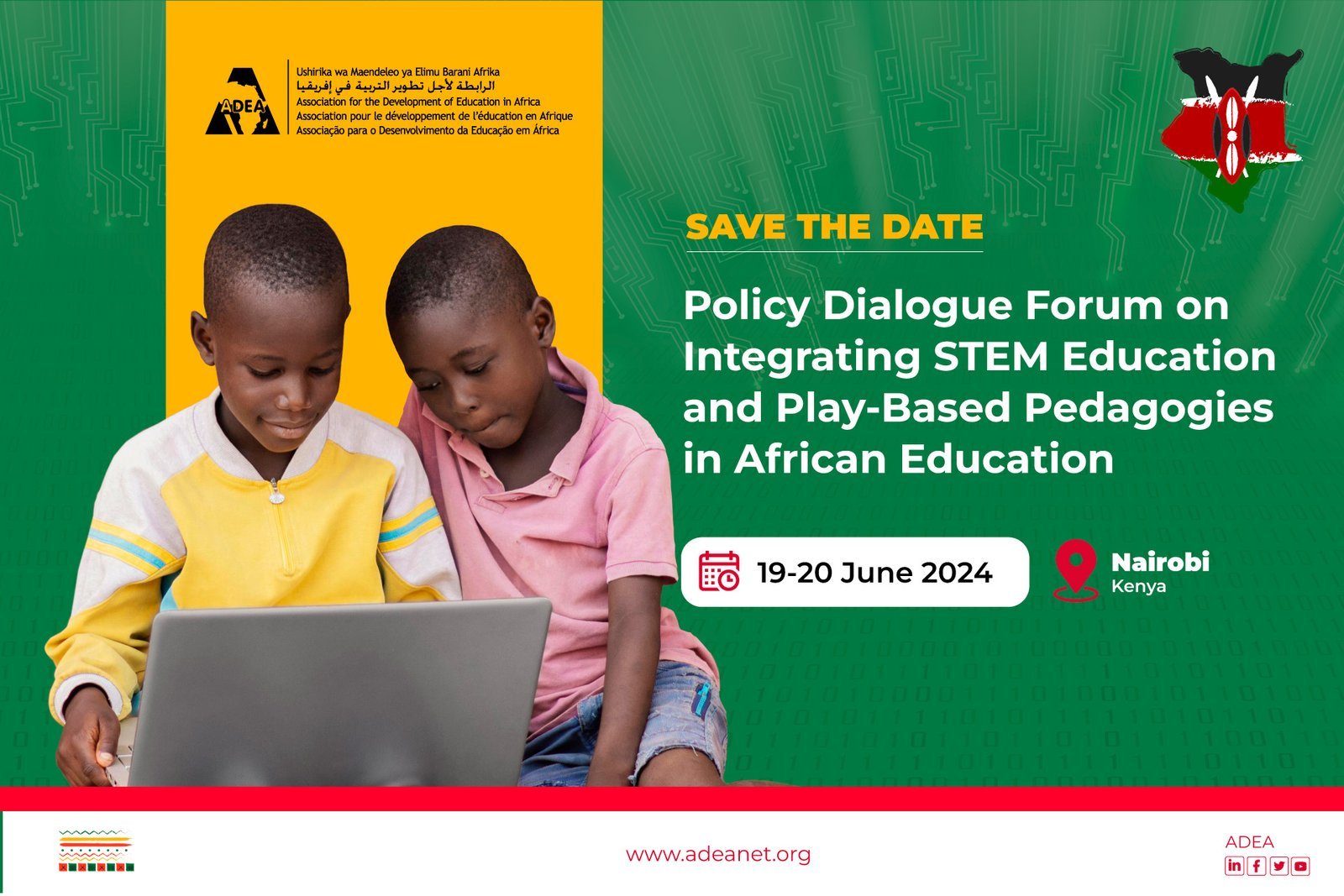 ADEA
Ushirika wa Maendeleo ya Elimu Barani Afrika
الرابطة لأجل تطوير التربية في إفريقيا
Association for the Development of Education in Africa
Association pour le développement de l'éducation en Afrique
Associação para o Desenvolvimento da Educação em África

SAVE THE DATE

Policy Dialogue Forum on Integrating STEM Education and Play-Based Pedagogies in African Education

19-20 June 2024

Nairobi
Kenya

www.adeanet.org

ADEA